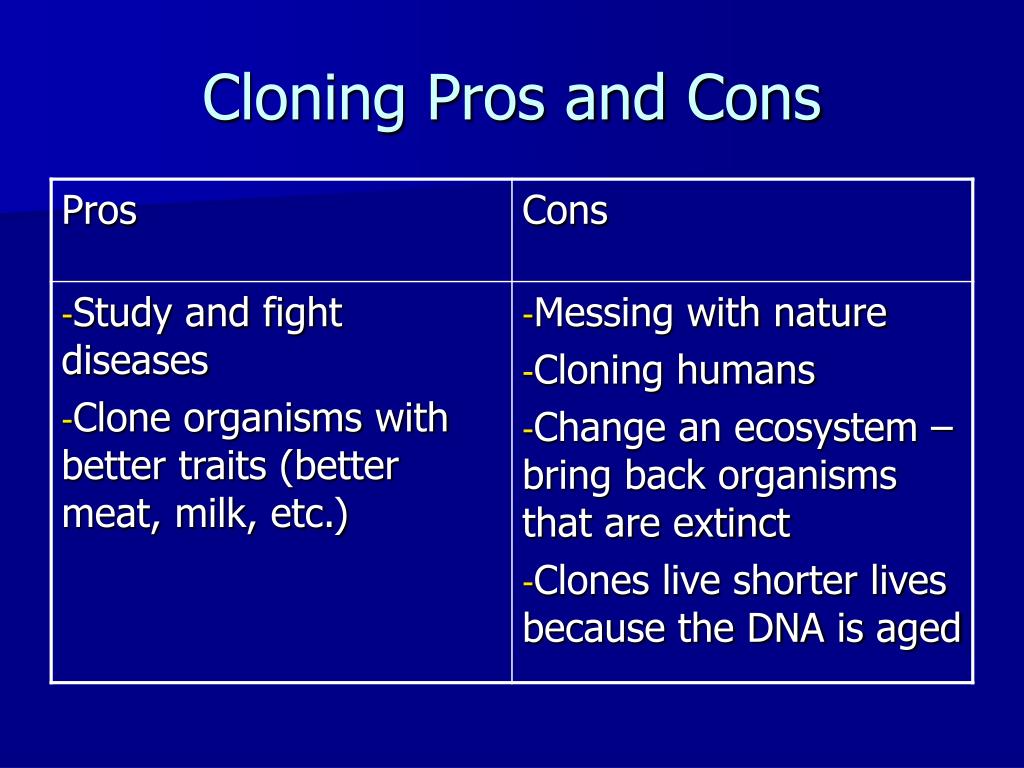 Cloning Pros and Cons

| Pros | Cons |
|---|---|
| -Study and fight diseases<br>-Clone organisms with better traits (better meat, milk, etc.) | -Messing with nature<br>-Cloning humans<br>-Change an ecosystem – bring back organisms that are extinct<br>-Clones live shorter lives because the DNA is aged |